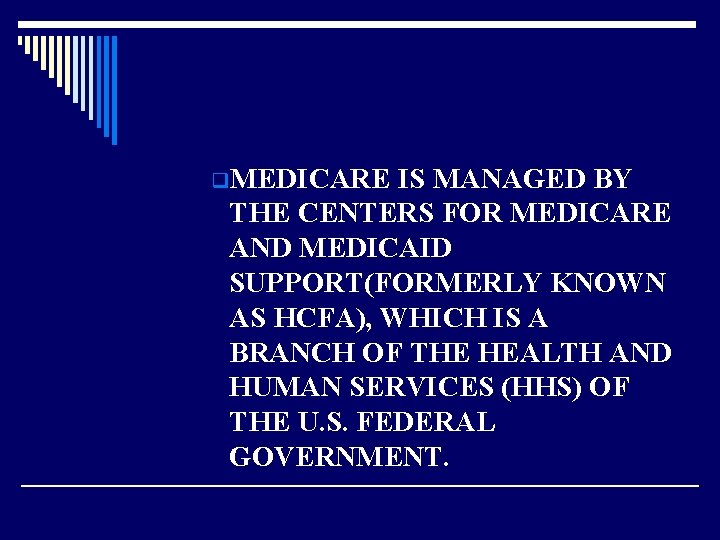 MEDICARE IS MANAGED BY THE CENTERS FOR MEDICARE AND MEDICAID SUPPORT(FORMERLY KNOWN AS HCFA), WHICH IS A BRANCH OF THE HEALTH AND HUMAN SERVICES (HHS) OF THE U.S. FEDERAL GOVERNMENT.